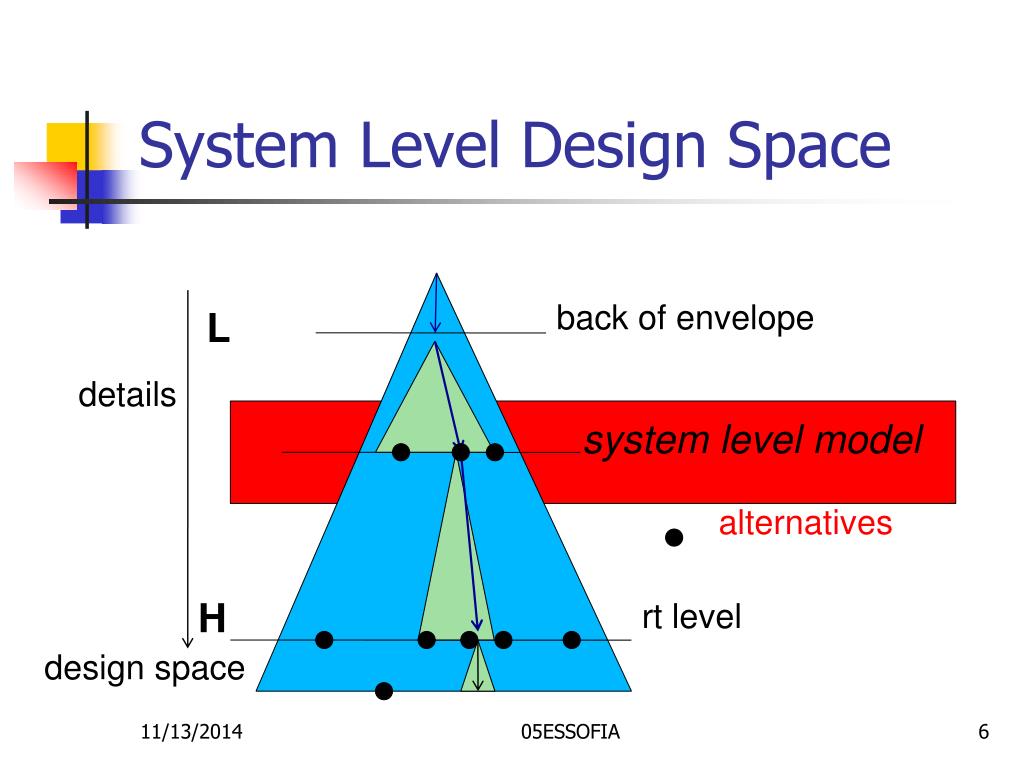 System Level Design Space

L

back of envelope

details

system level model

alternatives

H

rt level

design space

11/13/2014

05ESSOFIA

6